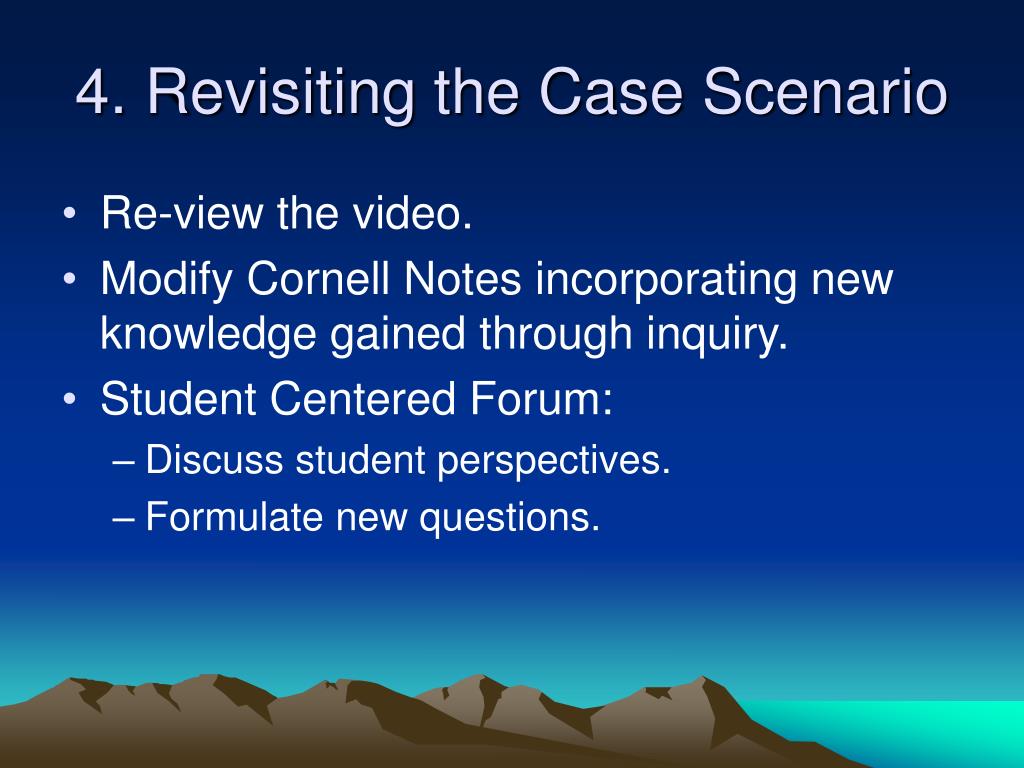 4. Revisiting the Case Scenario

• Re-view the video.
• Modify Cornell Notes incorporating new knowledge gained through inquiry.
• Student Centered Forum:
– Discuss student perspectives.
– Formulate new questions.